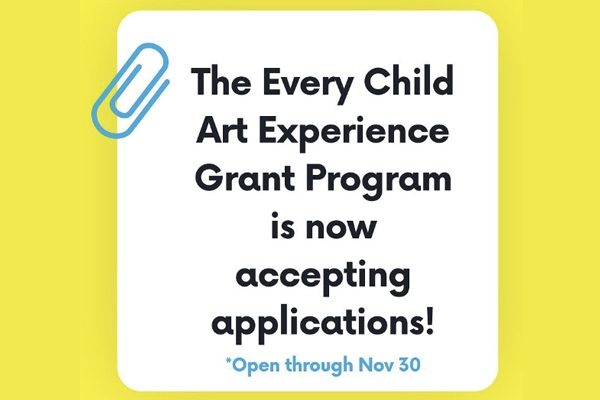 The Every Child Art Experience Grant Program is now accepting applications!

*Open through Nov 30